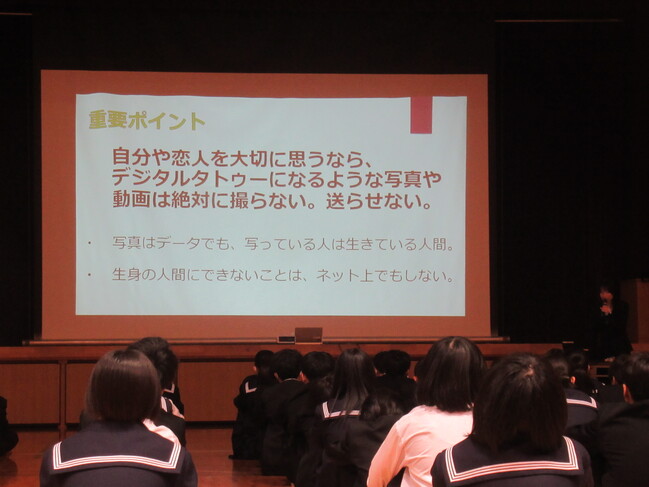 重要ポイント

自分や恋人を大切に思うなら、デジタルタトゥーになるような写真や動画は絶対に撮らない。送らせない。

・ 写真はデータでも、写っている人は生きている人間。

・ 生身の人間にできないことは、ネット上でもしない。